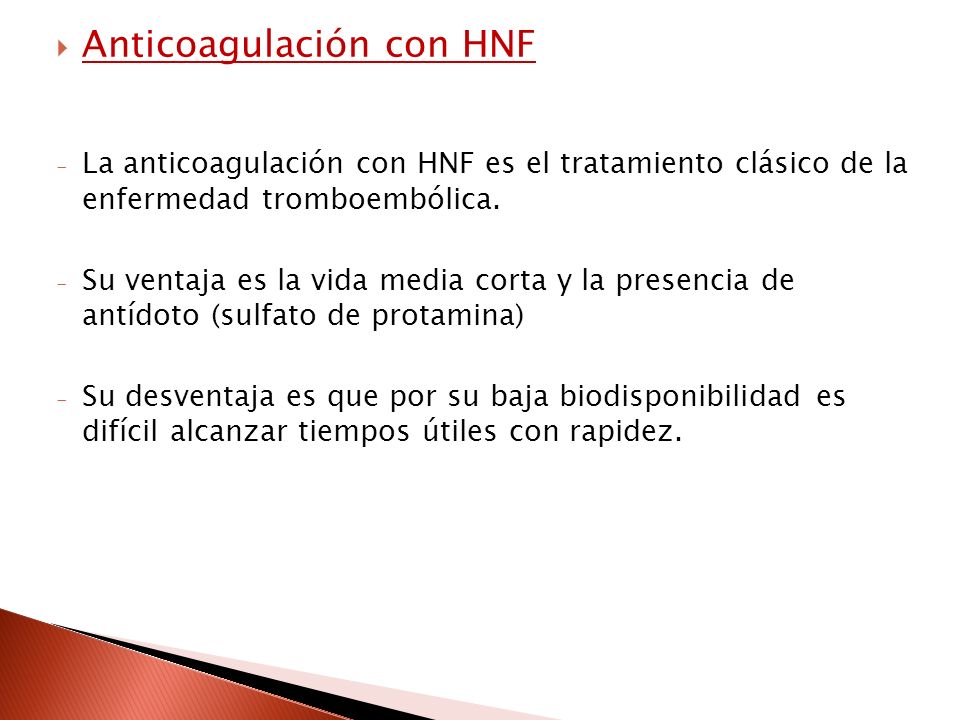 Anticoagulación con HNF

- La anticoagulación con HNF es el tratamiento clásico de la enfermedad tromboembólica.

- Su ventaja es la vida media corta y la presencia de antídoto (sulfato de protamina)

- Su desventaja es que por su baja biodisponibilidad es difícil alcanzar tiempos útiles con rapidez.